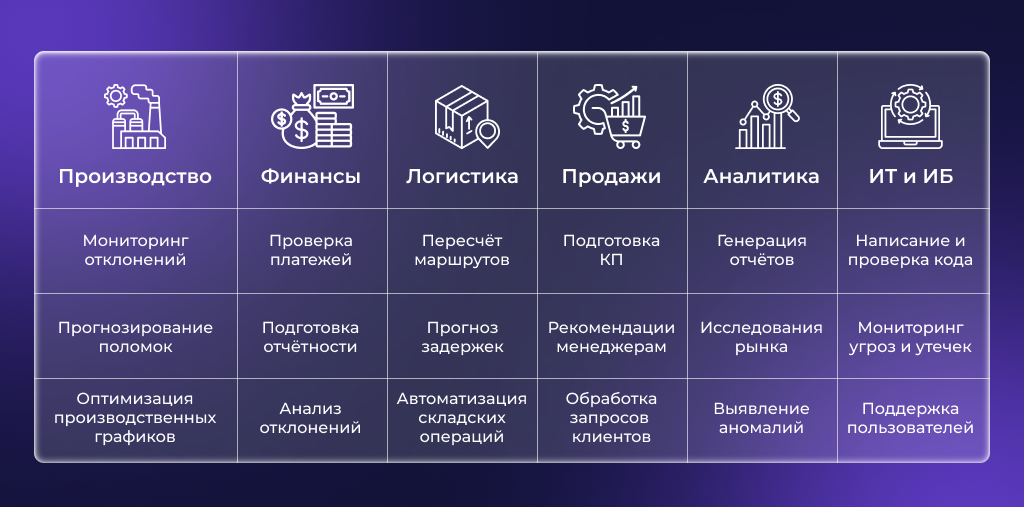 | Производство | Финансы | Логистика | Продажи | Аналитика | ИТ и ИБ |
|---|---|---|---|---|---|
| Мониторинг отклонений | Проверка платежей | Пересчёт маршрутов | Подготовка КП | Генерация отчётов | Написание и проверка кода |
| Прогнозирование поломок | Подготовка отчётности | Прогноз задержек | Рекомендации менеджерам | Исследования рынка | Мониторинг угроз и утечек |
| Оптимизация производственных графиков | Анализ отклонений | Автоматизация складских операций | Обработка запросов клиентов | Выявление аномалий | Поддержка пользователей |